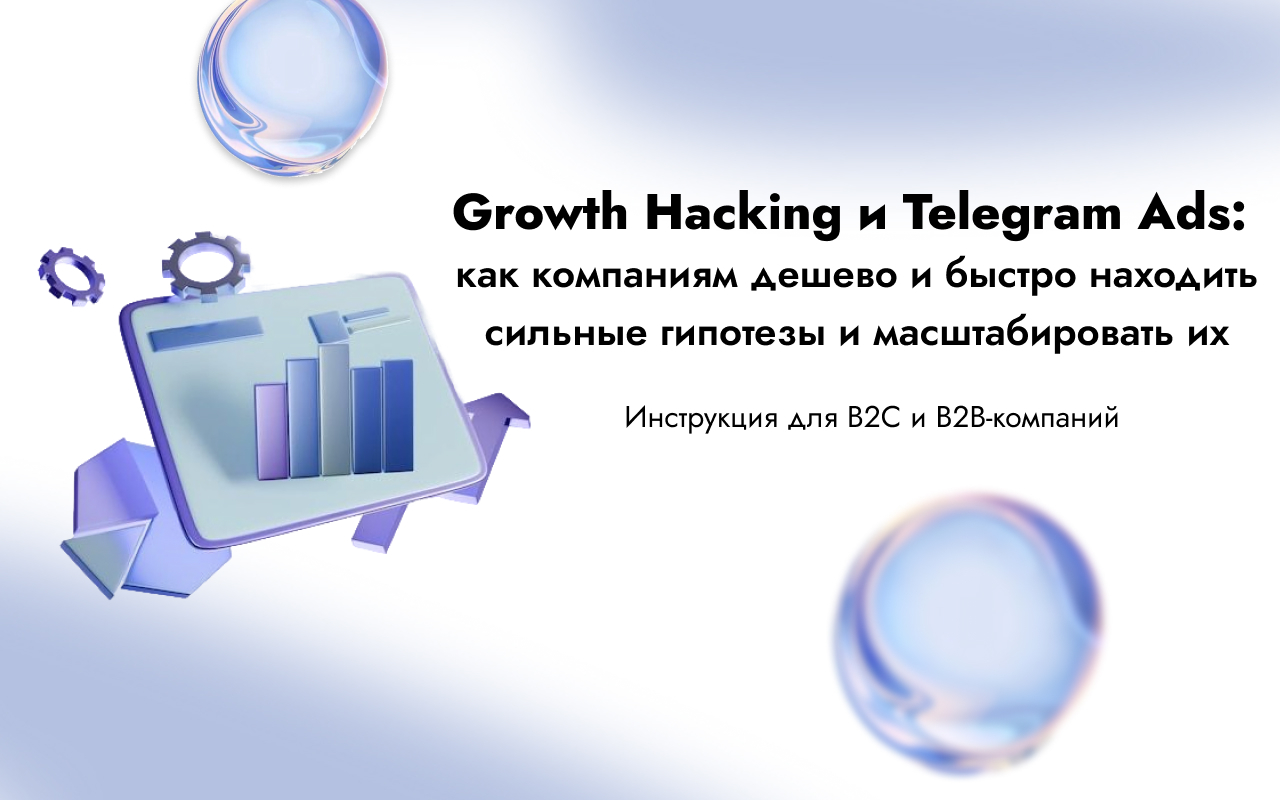 Growth Hacking и Telegram Ads: как компаниям дешево и быстро находить сильные гипотезы и масштабировать их

Инструкция для B2C и B2B-компаний